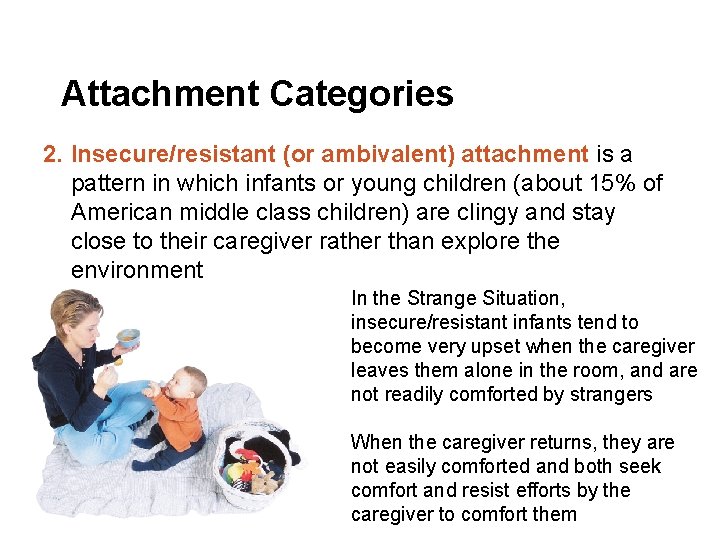 Attachment Categories

2. Insecure/resistant (or ambivalent) attachment is a pattern in which infants or young children (about 15% of American middle class children) are clingy and stay close to their caregiver rather than explore the environment

In the Strange Situation, insecure/resistant infants tend to become very upset when the caregiver leaves them alone in the room, and are not readily comforted by strangers

When the caregiver returns, they are not easily comforted and both seek comfort and resist efforts by the caregiver to comfort them